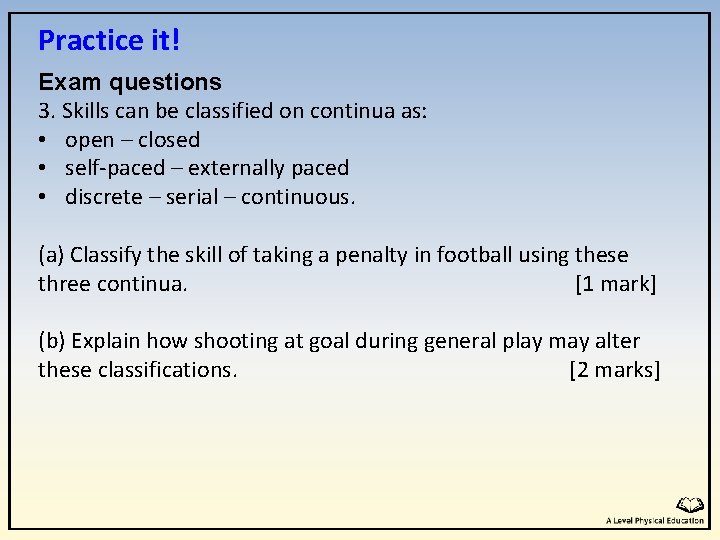 Practice it!

Exam questions

3. Skills can be classified on continua as:

• open – closed
• self-paced – externally paced
• discrete – serial – continuous.

(a) Classify the skill of taking a penalty in football using these three continua. [1 mark]

(b) Explain how shooting at goal during general play may alter these classifications. [2 marks]

A Level Physical Education